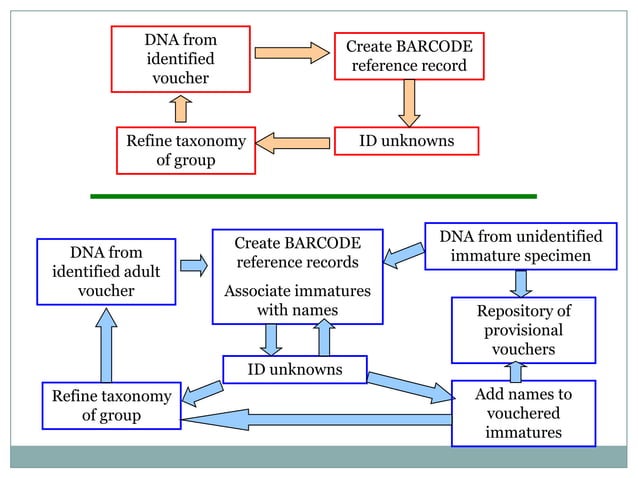 DNA from identified voucher

Create BARCODE reference record

ID unknowns

Refine taxonomy of group

DNA from identified adult voucher

Create BARCODE reference records

Associate immatures with names

DNA from unidentified immature specimen

Repository of provisional vouchers

ID unknowns

Refine taxonomy of group

Add names to vouchered immatures